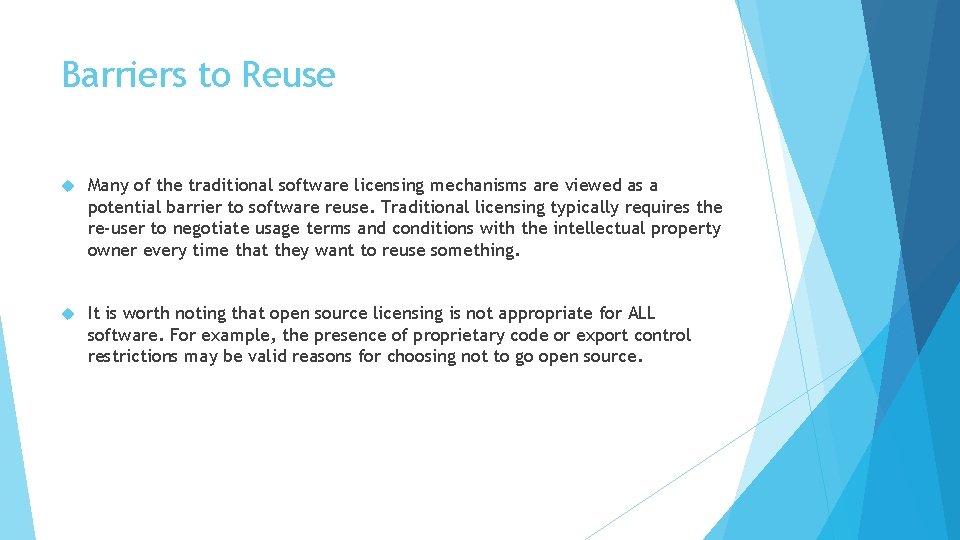 Barriers to Reuse

Many of the traditional software licensing mechanisms are viewed as a potential barrier to software reuse. Traditional licensing typically requires the re-user to negotiate usage terms and conditions with the intellectual property owner every time that they want to reuse something.

It is worth noting that open source licensing is not appropriate for ALL software. For example, the presence of proprietary code or export control restrictions may be valid reasons for choosing not to go open source.